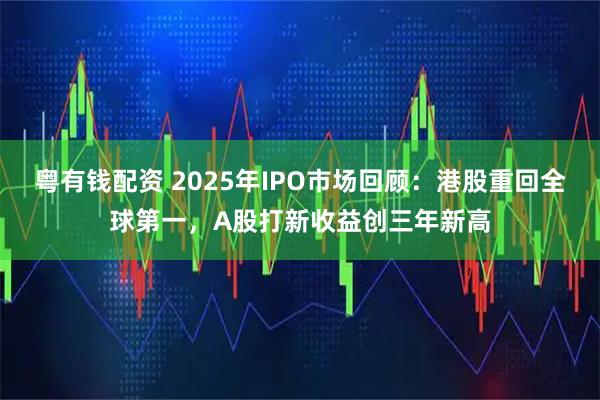 粤有钱配资 2025年IPO市场回顾：港股重回全球第一，A股打新收益创三年新高